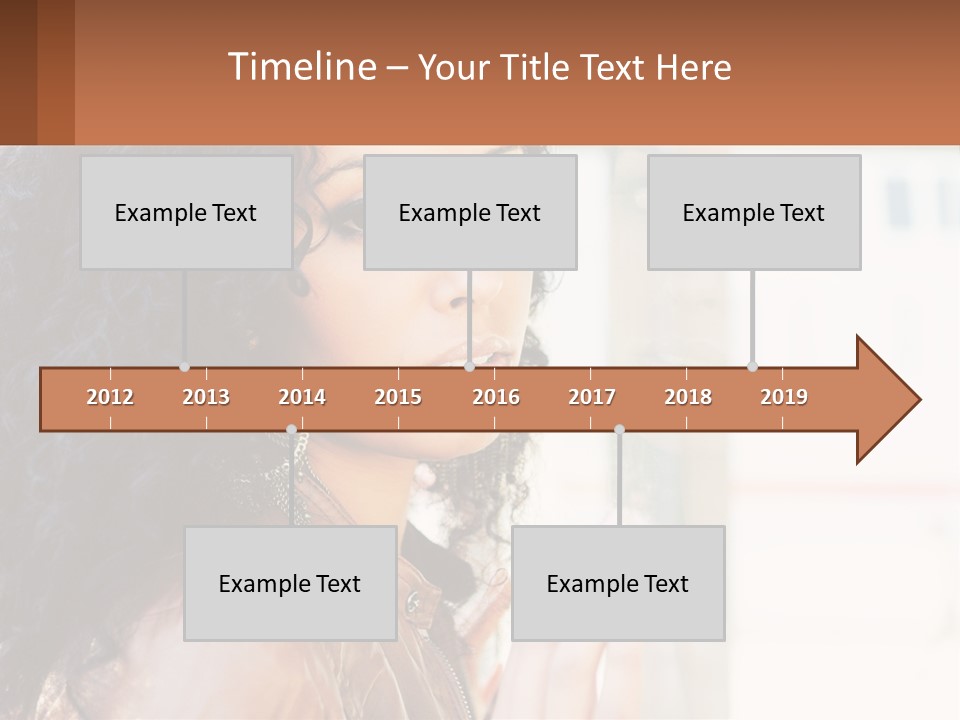 Timeline – Your Title Text Here

Example Text

Example Text

Example Text

2012 2013 2014 2015 2016 2017 2018 2019

Example Text

Example Text